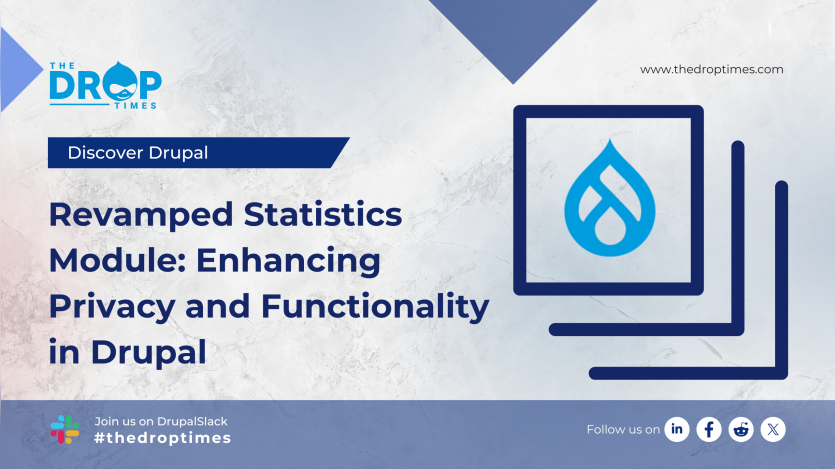 THE DROP TIMES

www.thedroptimes.com

Discover Drupal

Revamped Statistics Module: Enhancing Privacy and Functionality in Drupal

Join us on DrupalSlack
#thedroptimes

Follow us on